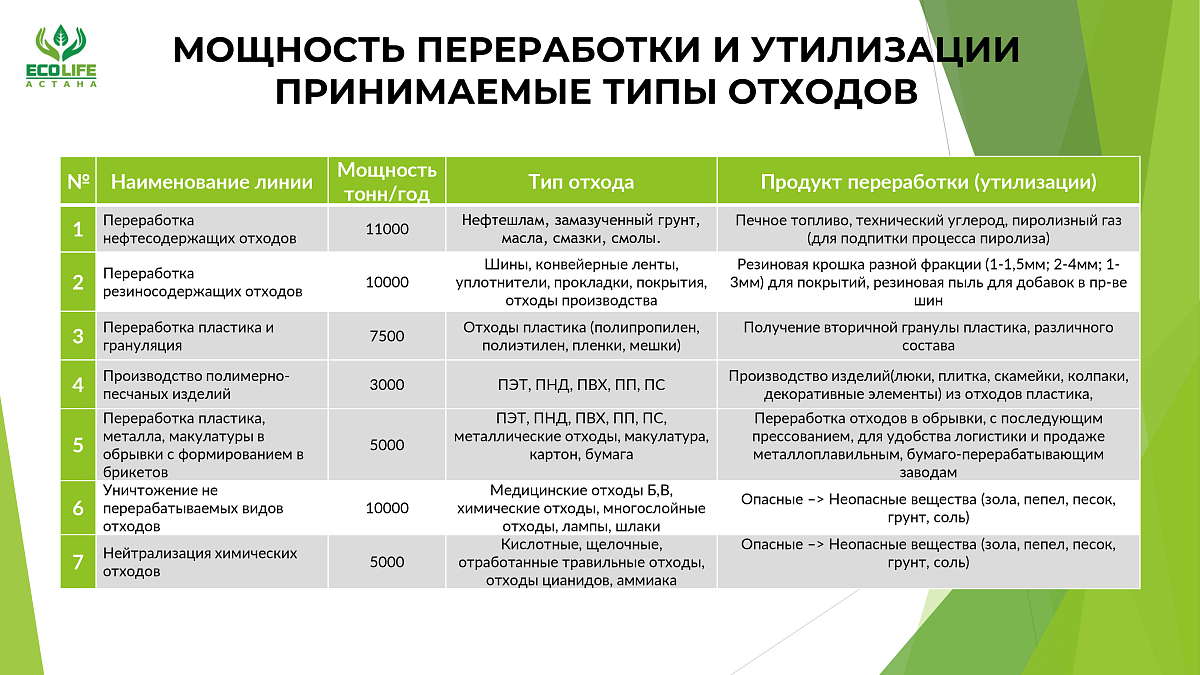 ECOLIFE
АСТАНА

МОЩНОСТЬ ПЕРЕРАБОТКИ И УТИЛИЗАЦИИ
ПРИНИМАЕМЫЕ ТИПЫ ОТХОДОВ

| № | Наименование линии | Мощность тонн/год | Тип отхода | Продукт переработки (утилизации) |
|---|---|---|---|---|
| 1 | Переработка нефтесодержащих отходов | 11000 | Нефтешлам, замазученный грунт, масла, смазки, смолы. | Печное топливо, технический углерод, пиролизный газ (для подпитки процесса пиролиза) |
| 2 | Переработка резиносодержащих отходов | 10000 | Шины, конвейерные ленты, уплотнители, прокладки, покрытия, отходы производства | Резиновая крошка разной фракции (1-1,5мм; 2-4мм; 1-3мм) для покрытий, резиновая пыль для добавок в пр-ве шин |
| 3 | Переработка пластика и грануляция | 7500 | Отходы пластика (полипропилен, полиэтилен, пленки, мешки) | Получение вторичной гранулы пластика, различного состава |
| 4 | Производство полимерно-песчаных изделий | 3000 | ПЭТ, ПНД, ПВХ, ПП, ПС | Производство изделий(люки, плитка, скамейки, колпаки, декоративные элементы) из отходов пластика, |
| 5 | Переработка пластика, металла, макулатуры в обрывки с формированием в брикетов | 5000 | ПЭТ, ПНД, ПВХ, ПП, ПС, металлические отходы, макулатура, картон, бумага | Переработка отходов в обрывки, с последующим прессованием, для удобства логистики и продаже металлоплавильным, бумаго-перерабатывающим заводам |
| 6 | Уничтожение не перерабатываемых видов отходов | 10000 | Медицинские отходы Б,В, химические отходы, многослойные отходы, лампы, шлаки | Опасные –> Неопасные вещества (зола, пепел, песок, грунт, соль) |
| 7 | Нейтрализация химических отходов | 5000 | Кислотные, щелочные, отработанные травильные отходы, отходы цианидов, аммиака | Опасные –> Неопасные вещества (зола, пепел, песок, грунт, соль) |